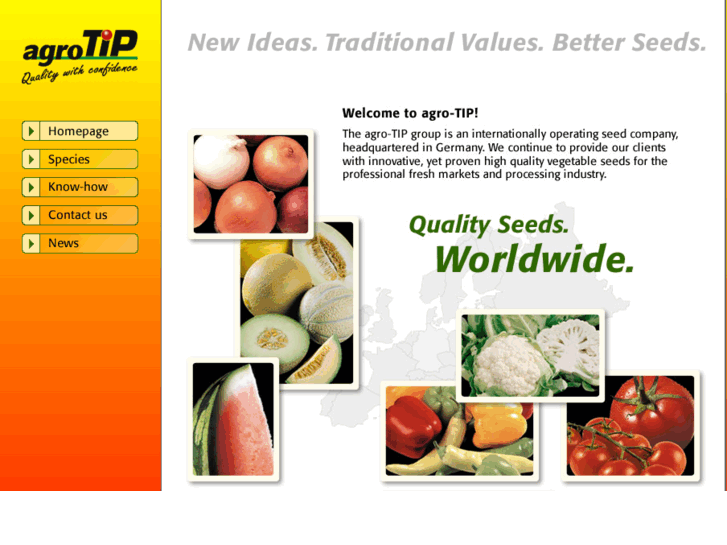 agroTIP
Quality with confidence

Homepage
Species
Know-how
Contact us
News

New Ideas. Traditional Values. Better Seeds.

Welcome to agro-TIP!

The agro-TIP group is an internationally operating seed company, headquartered in Germany. We continue to provide our clients with innovative, yet proven high quality vegetable seeds for the professional fresh markets and processing industry.

Quality Seeds.
Worldwide.